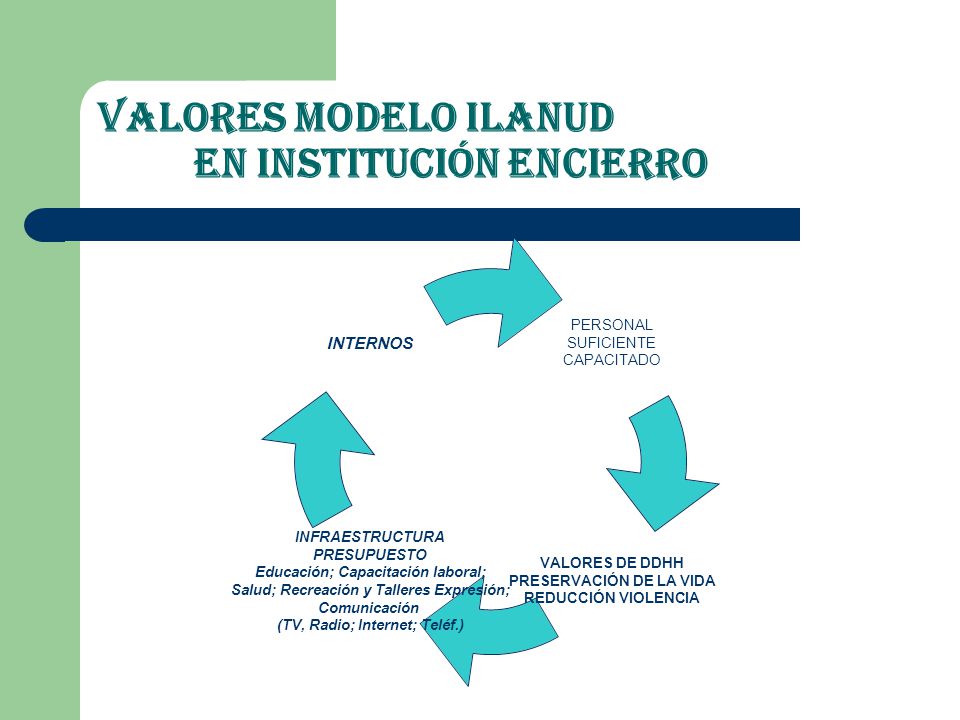 VALORES MODELO ILANUD
EN INSTITUCIÓN ENCIERRO

INTERNOS

PERSONAL
SUFICIENTE
CAPACITADO

VALORES DE DDHH
PRESERVACIÓN DE LA VIDA
REDUCCIÓN VIOLENCIA

INFRAESTRUCTURA
PRESUPUESTO
Educación; Capacitación laboral;
Salud; Recreación y Talleres Expresión;
Comunicación
(TV, Radio; Internet; Teléf.)